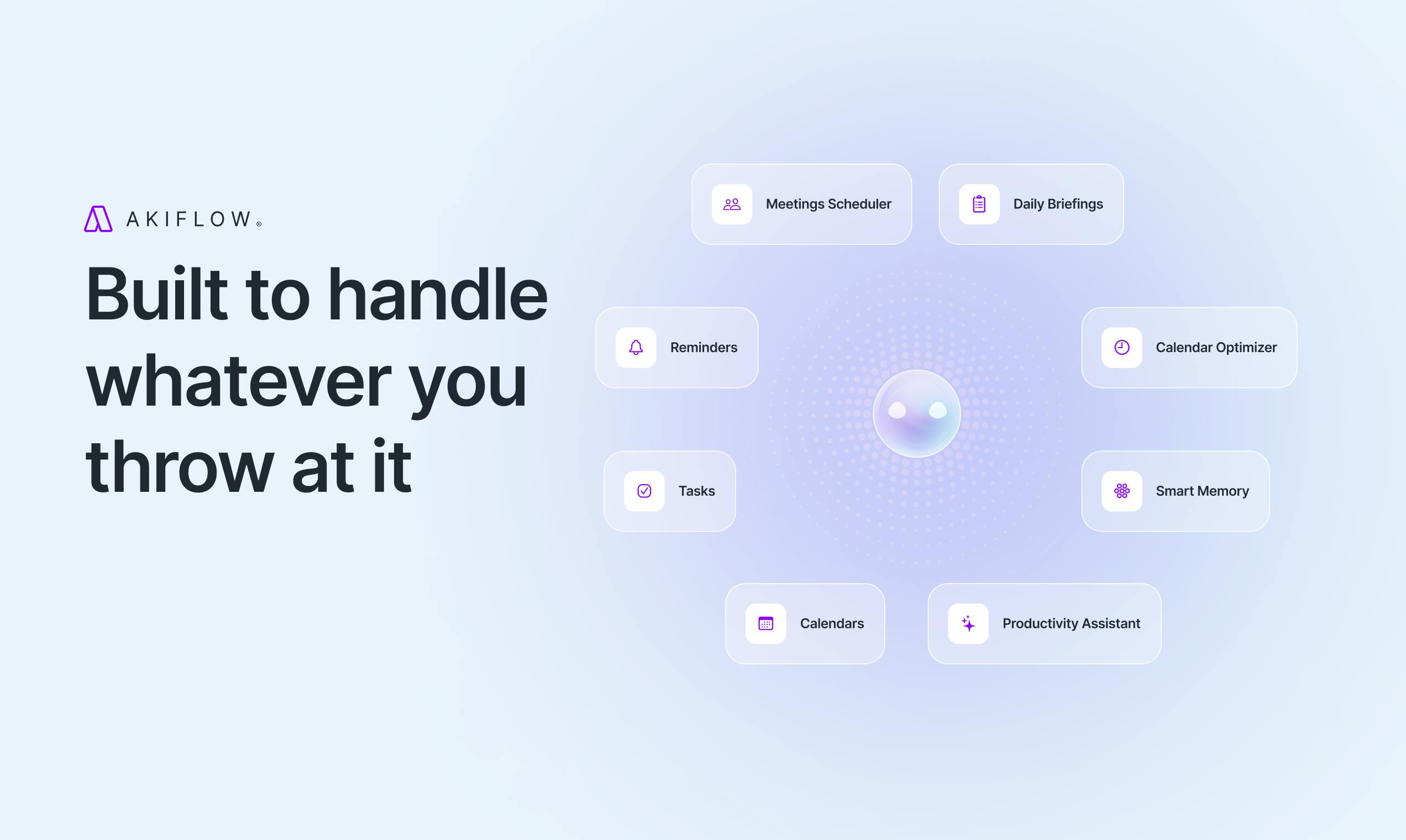 AKIFLOW®

Built to handle whatever you throw at it

Meetings Scheduler

Daily Briefings

Reminders

Calendar Optimizer

Tasks

Smart Memory

Calendars

Productivity Assistant